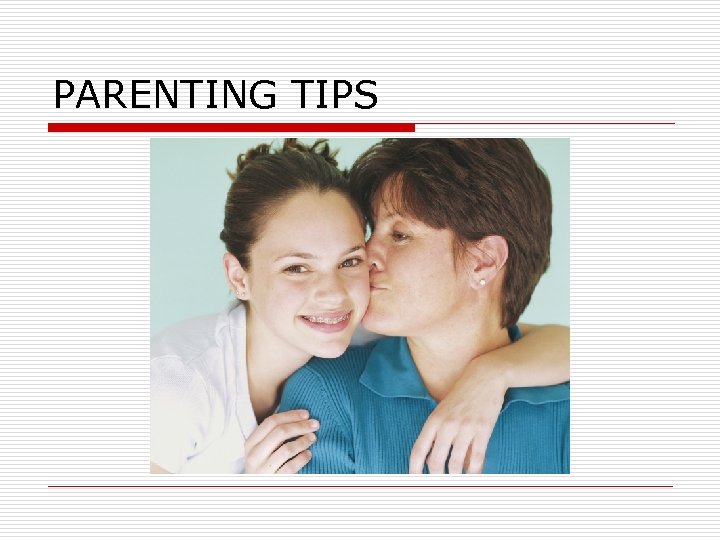 PARENTING TIPS